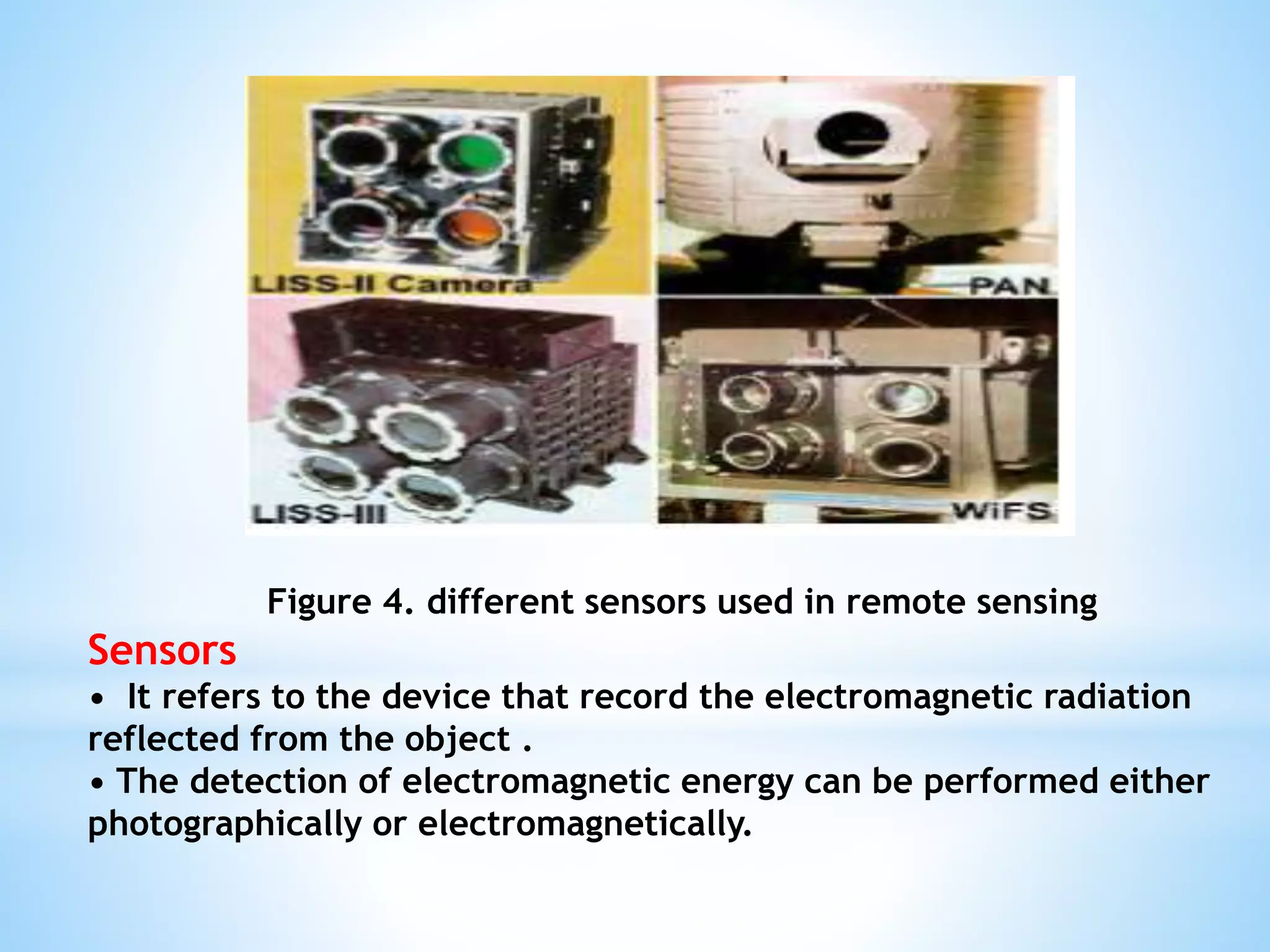 LISS-II Camera

PAN

LISS-III

WiFS

Figure 4. different sensors used in remote sensing

Sensors

• It refers to the device that record the electromagnetic radiation reflected from the object .

• The detection of electromagnetic energy can be performed either photographically or electromagnetically.